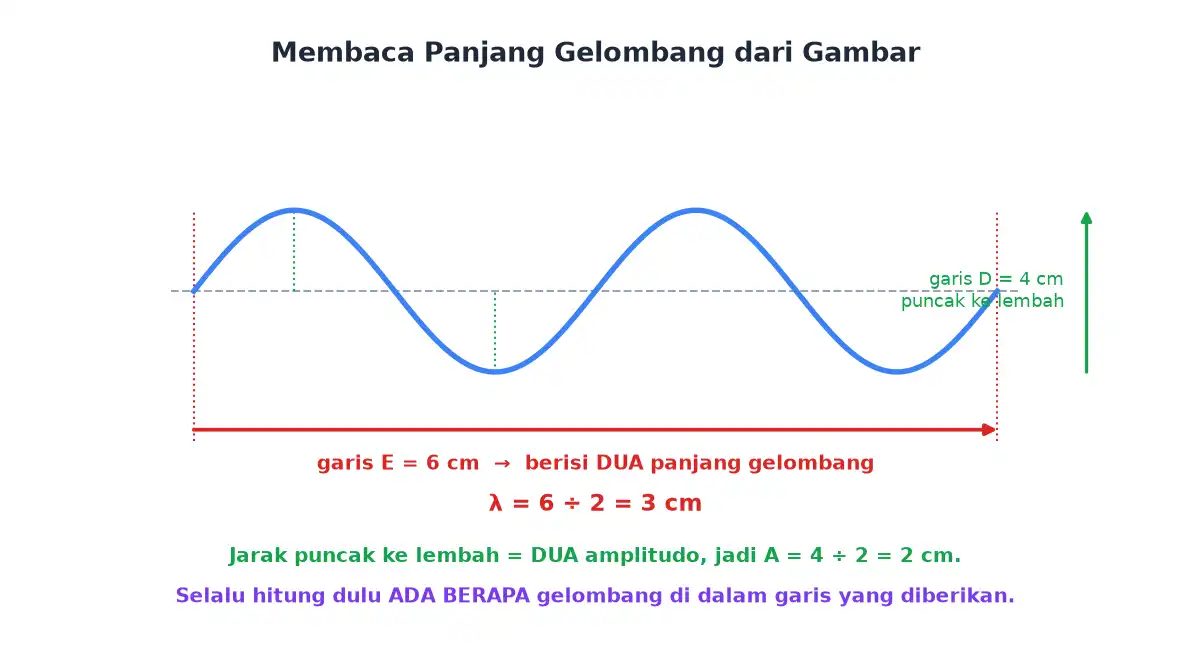 Membaca Panjang Gelombang dari Gambar

garis D = 4 cm
puncak ke lembah

garis E = 6 cm → berisi DUA panjang gelombang

λ = 6 ÷ 2 = 3 cm

Jarak puncak ke lembah = DUA amplitudo, jadi A = 4 ÷ 2 = 2 cm.

Selalu hitung dulu ADA BERAPA gelombang di dalam garis yang diberikan.